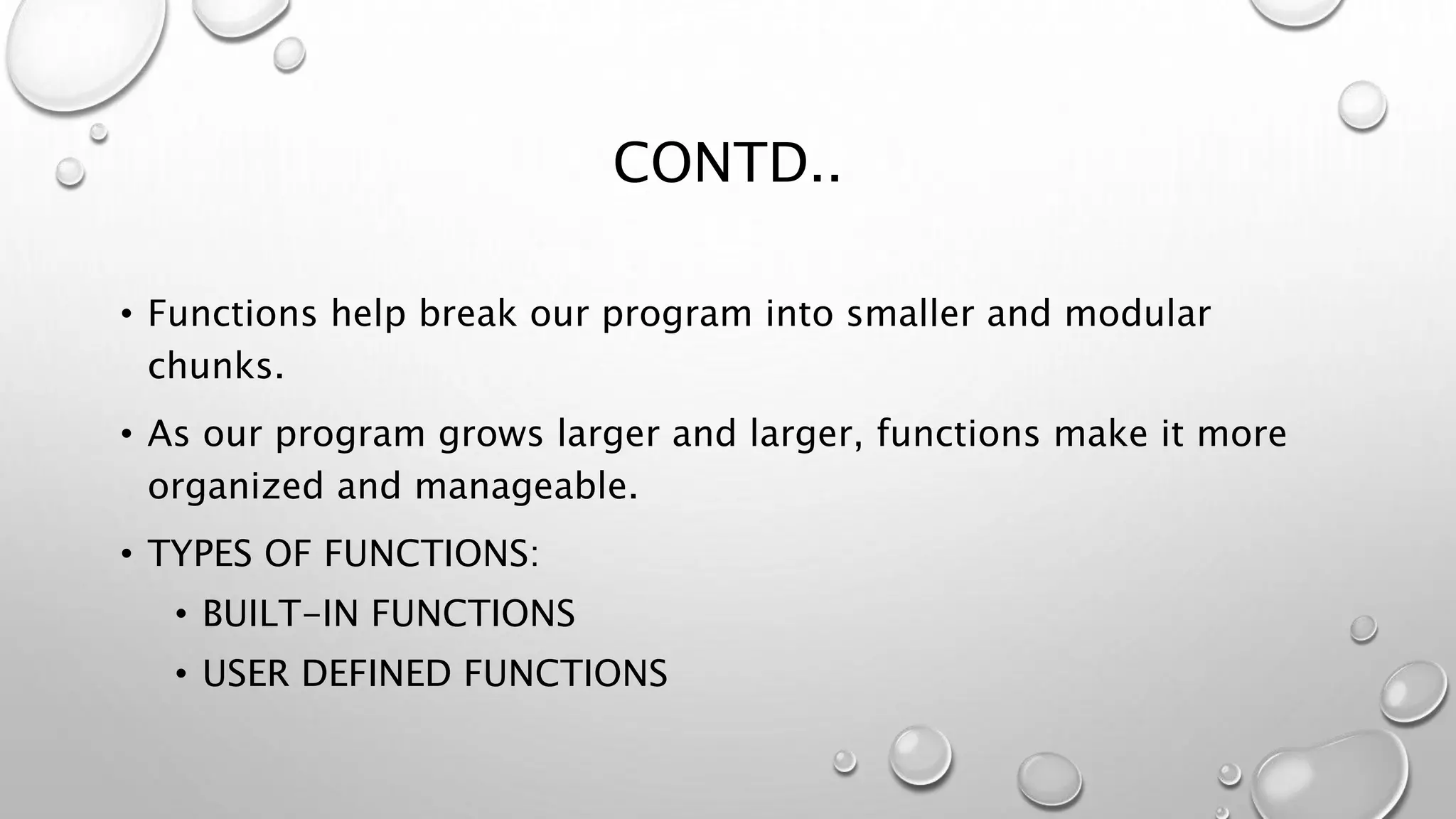 CONTD..

• Functions help break our program into smaller and modular chunks.

• As our program grows larger and larger, functions make it more organized and manageable.

• TYPES OF FUNCTIONS:

  • BUILT-IN FUNCTIONS

  • USER DEFINED FUNCTIONS